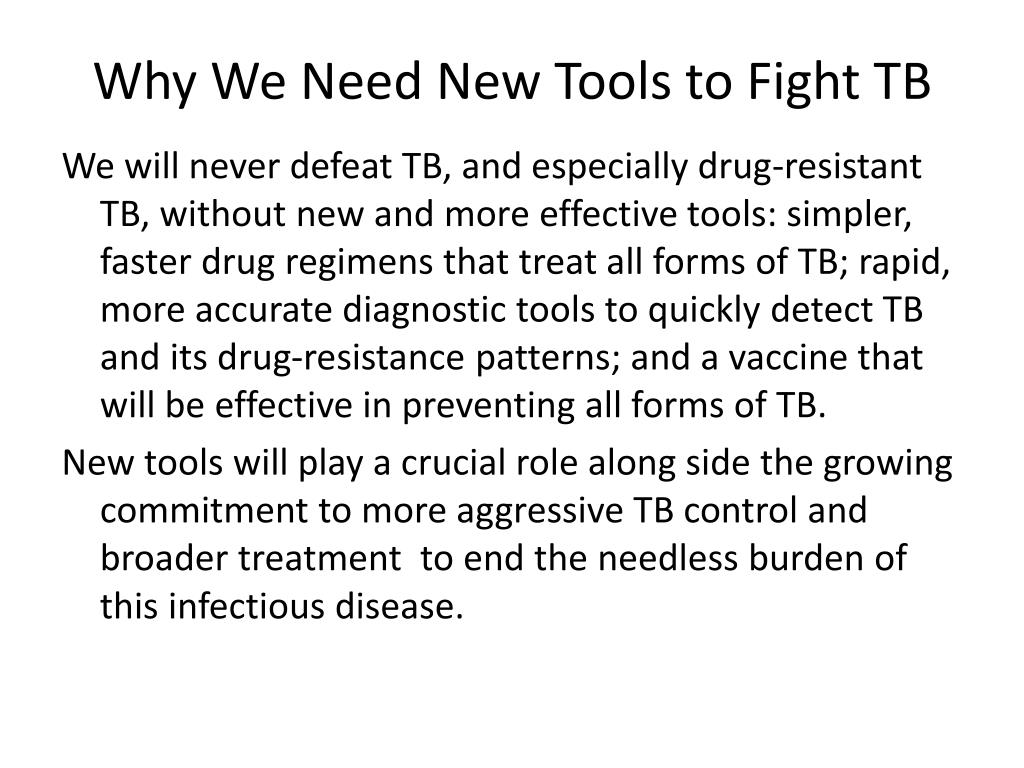 Why We Need New Tools to Fight TB

We will never defeat TB, and especially drug-resistant TB, without new and more effective tools: simpler, faster drug regimens that treat all forms of TB; rapid, more accurate diagnostic tools to quickly detect TB and its drug-resistance patterns; and a vaccine that will be effective in preventing all forms of TB.

New tools will play a crucial role along side the growing commitment to more aggressive TB control and broader treatment  to end the needless burden of this infectious disease.